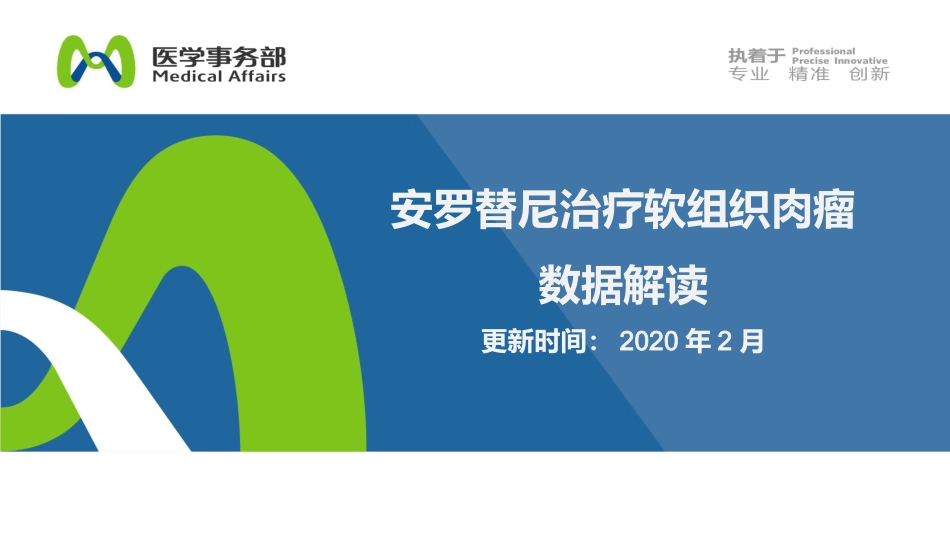 医学事务部
Medical Affairs

执着于 Professional Precise Innovative
专业 精准 创新

安罗替尼治疗软组织肉瘤
数据解读

更新时间： 2020 年 2 月